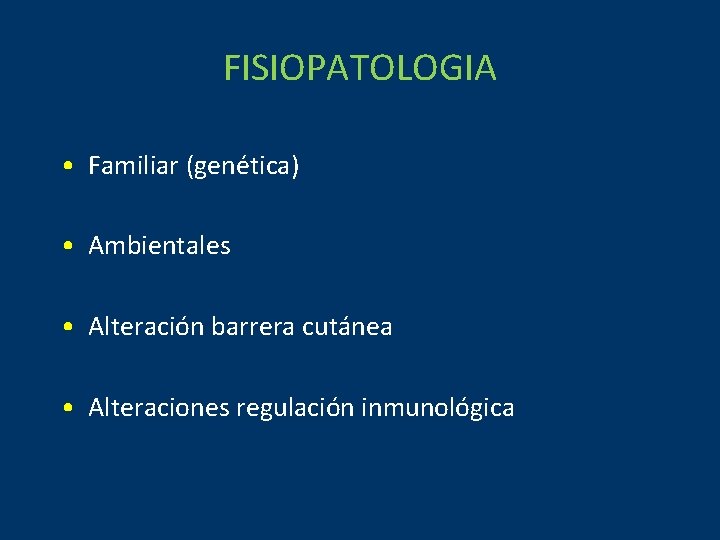 FISIOPATOLOGIA

• Familiar (genética)

• Ambientales

• Alteración barrera cutánea

• Alteraciones regulación inmunológica